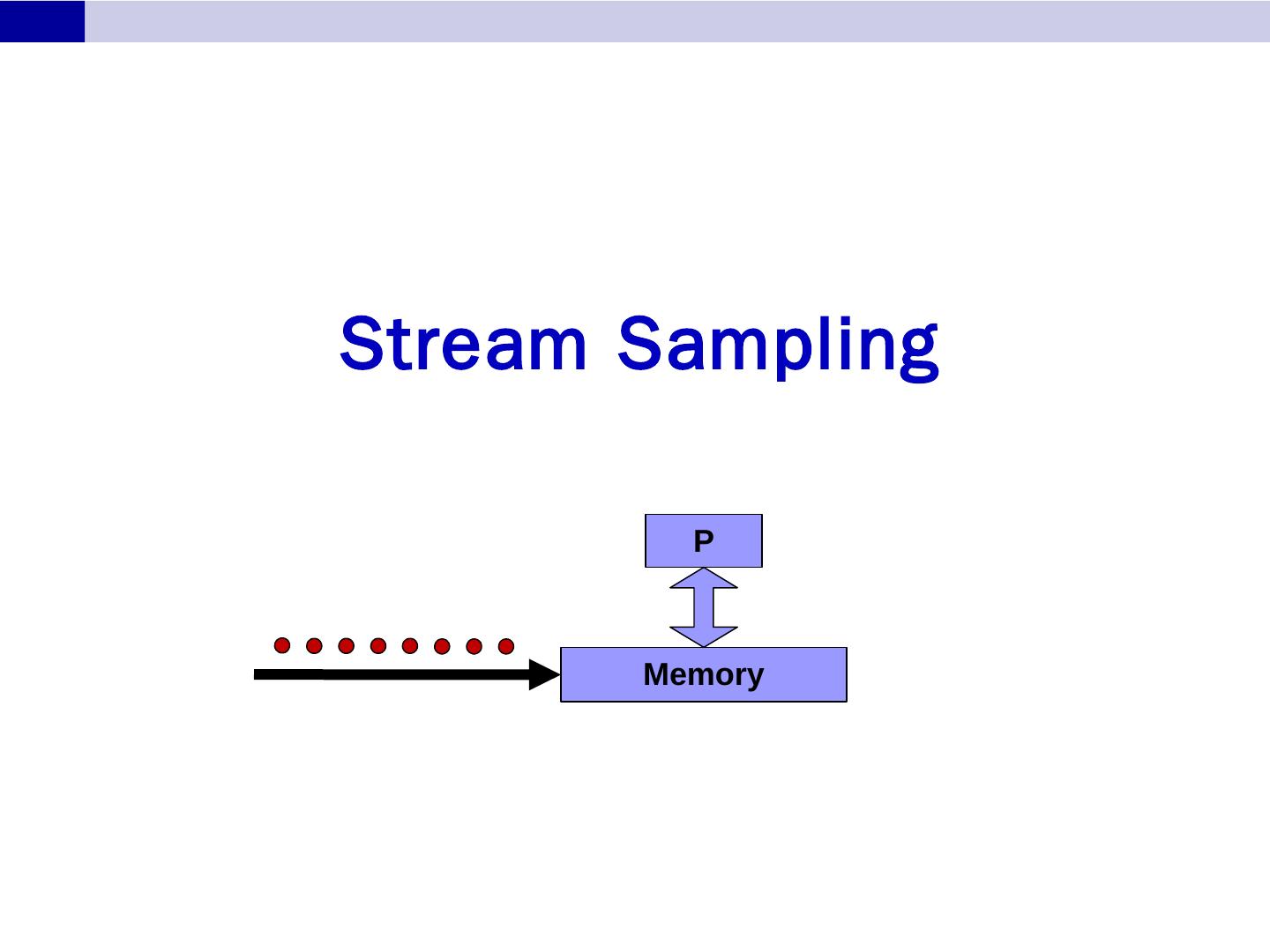 Stream Sampling

P

Memory